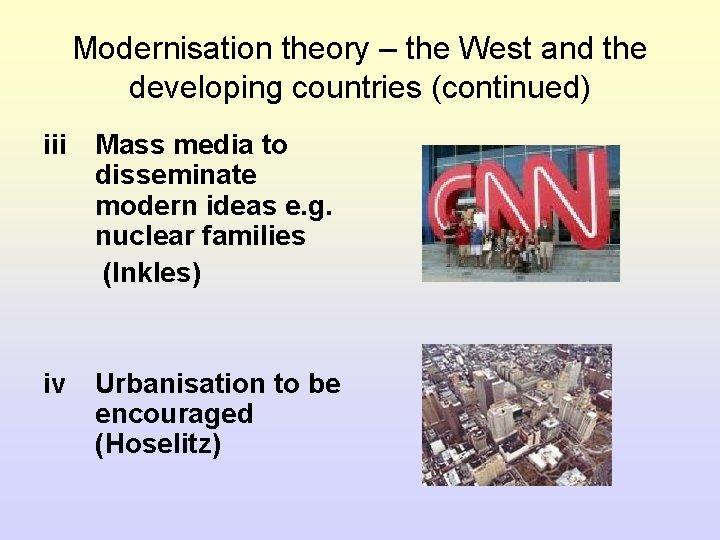 Modernisation theory – the West and the developing countries (continued)

iii Mass media to disseminate modern ideas e.g. nuclear families (Inkles)

CNN

iv Urbanisation to be encouraged (Hoselitz)